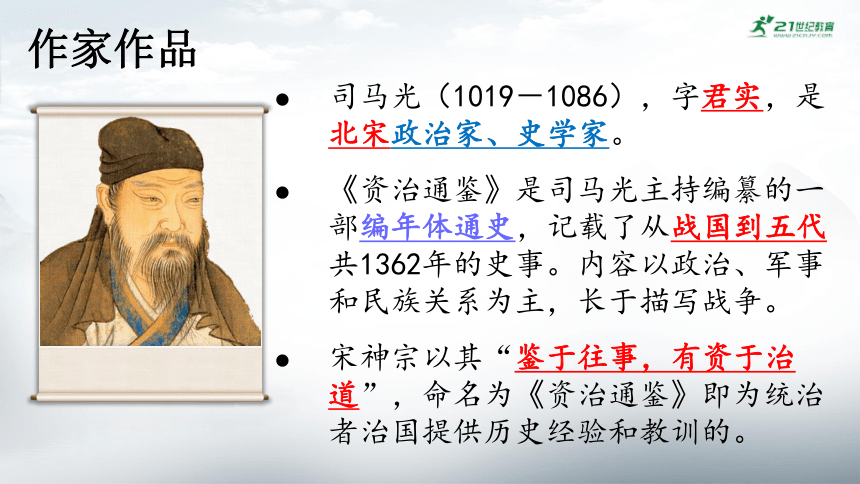 作家作品

21世纪教育
www.21cnjy.com

● 司马光（1019－1086），字君实，是北宋政治家、史学家。

● 《资治通鉴》是司马光主持编纂的一部编年体通史，记载了从战国到五代共1362年的史事。内容以政治、军事和民族关系为主，长于描写战争。

● 宋神宗以其“鉴于往事，有资于治道”，命名为《资治通鉴》即为统治者治国提供历史经验和教训的。